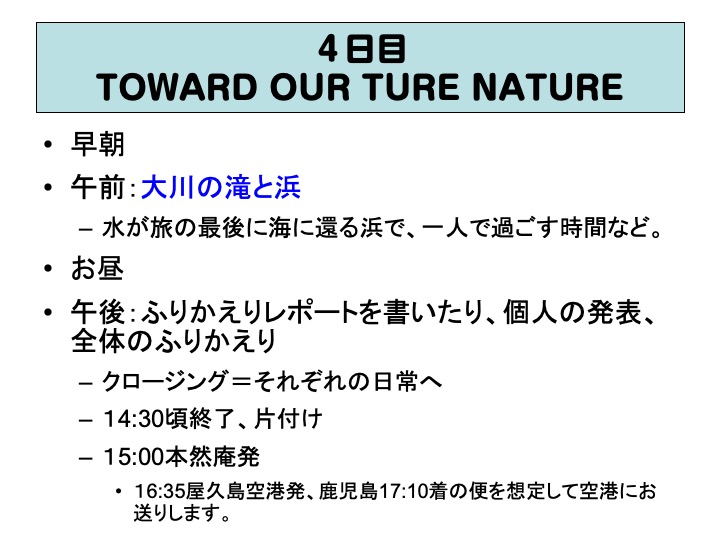 4日目
TOWARD OUR TURE NATURE

• 早朝
• 午前：大川の滝と浜
– 水が旅の最後に海に還る浜で、一人で過ごす時間など。
• お昼
• 午後：ふりかえりレポートを書いたり、個人の発表、全体のふりかえり
– クロージング＝それぞれの日常へ
– 14:30頃終了、片付け
– 15:00本然庵発
• 16:35屋久島空港発、鹿児島17:10着の便を想定して空港にお送りします。